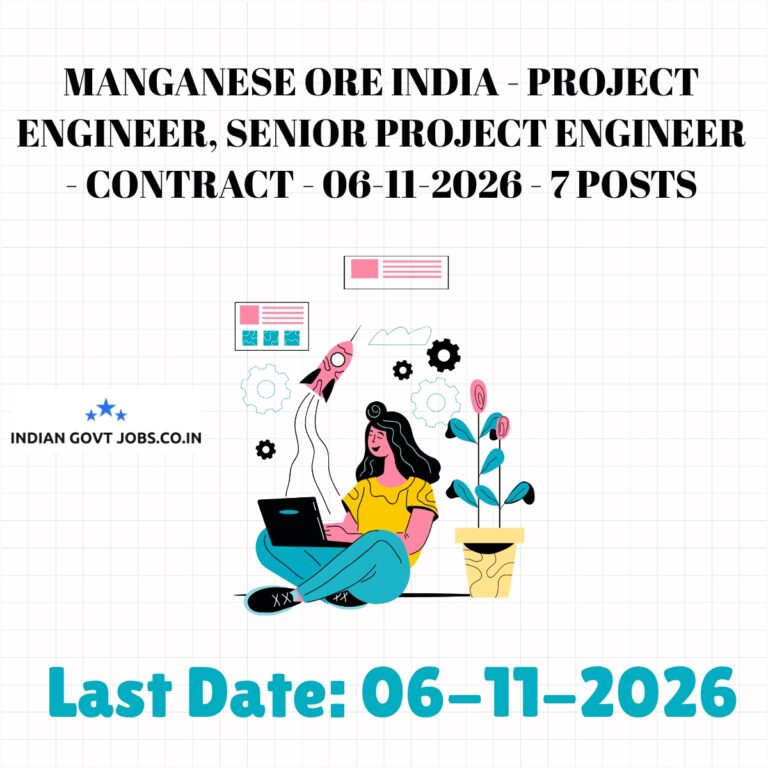 MANGANESE ORE INDIA - PROJECT ENGINEER, SENIOR PROJECT ENGINEER - CONTRACT - 06-11-2026 - 7 POSTS

INDIAN GOVT JOBS.CO.IN

Last Date: 06-11-2026